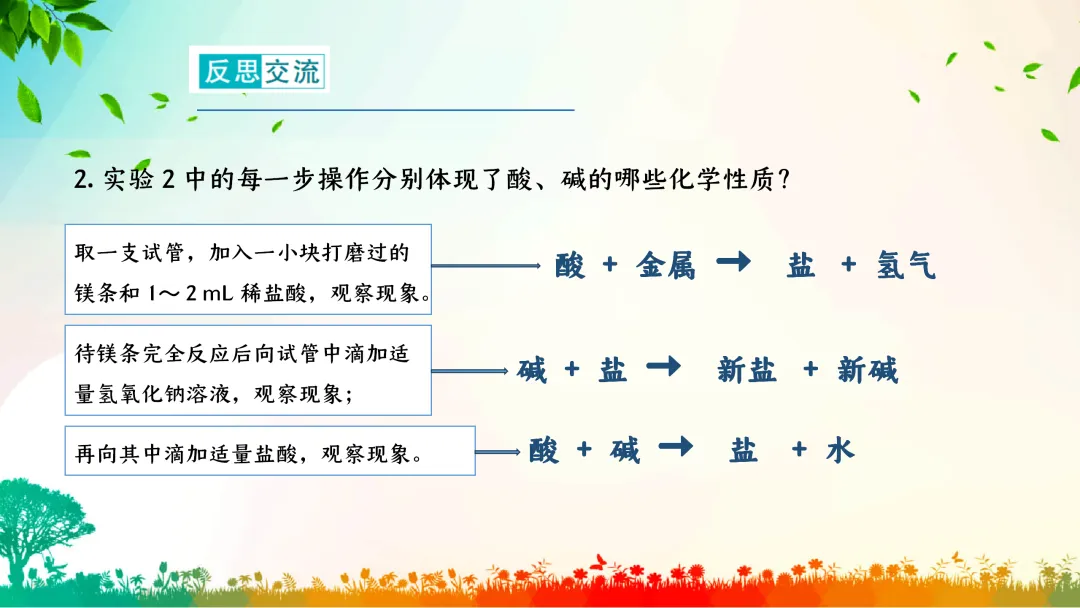 反思交流

2. 实验 2 中的每一步操作分别体现了酸、碱的哪些化学性质？

取一支试管，加入一小块打磨过的镁条和 1～2 mL 稀盐酸，观察现象。

酸 + 金属 → 盐 + 氢气

待镁条完全反应后向试管中滴加适量氢氧化钠溶液，观察现象；

碱 + 盐 → 新盐 + 新碱

再向其中滴加适量盐酸，观察现象。

酸 + 碱 → 盐 + 水